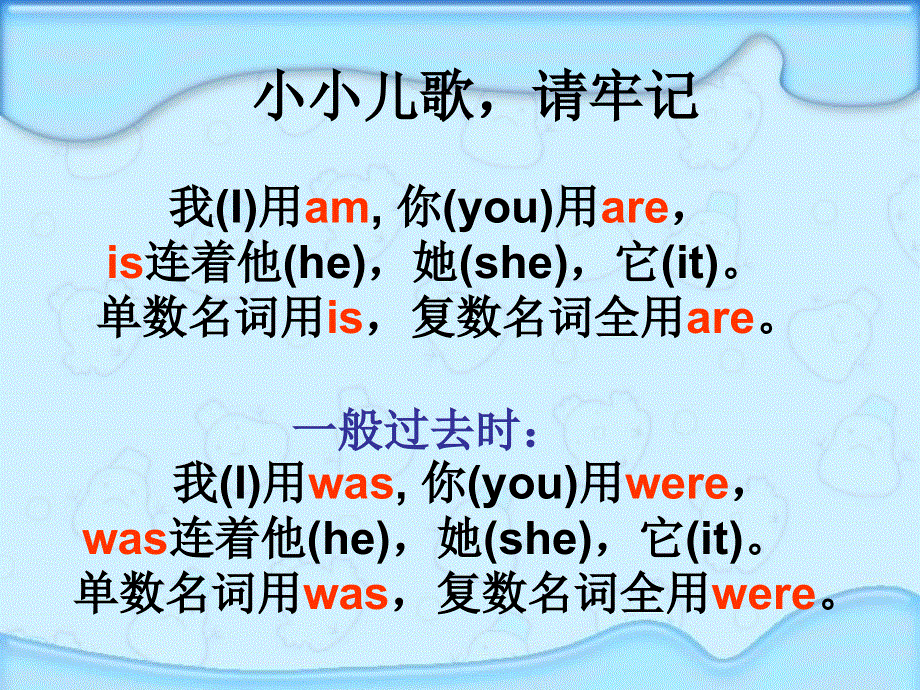 小小儿歌，请牢记

我(I)用am, 你(you)用are，
is连着他(he)，她(she)，它(it)。
单数名词用is，复数名词全用are。

一般过去时：
我(I)用was, 你(you)用were，
was连着他(he)，她(she)，它(it)。
单数名词用was，复数名词全用were。